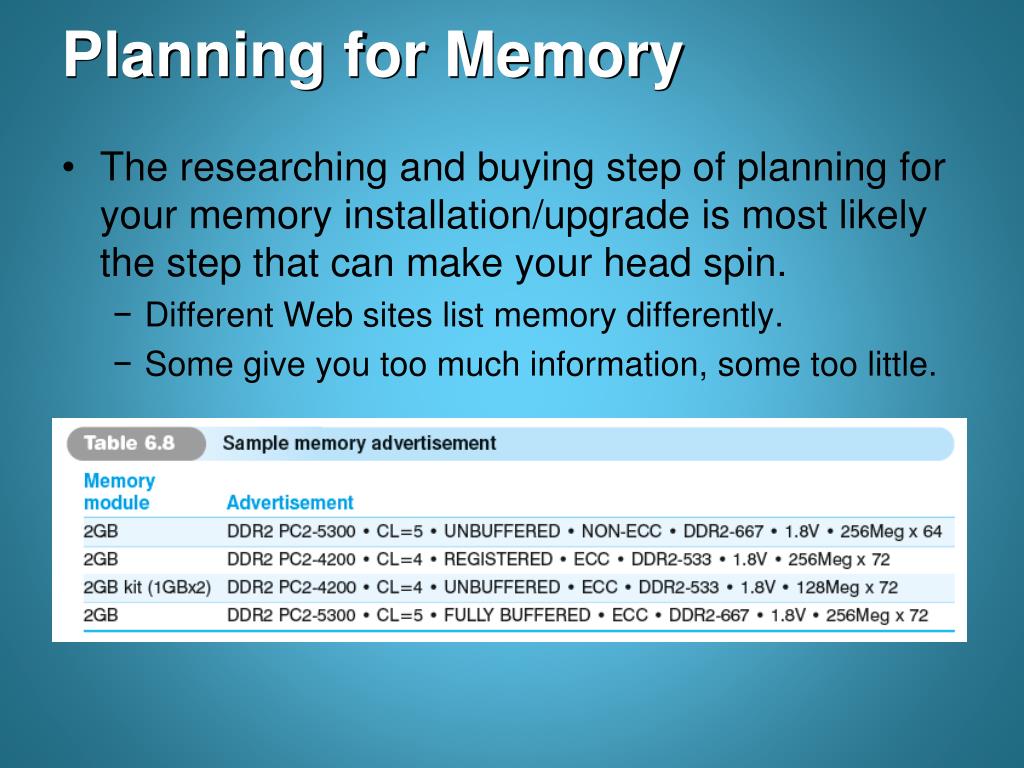 Planning for Memory

• The researching and buying step of planning for your memory installation/upgrade is most likely the step that can make your head spin.

− Different Web sites list memory differently.

− Some give you too much information, some too little.

Table 6.8 Sample memory advertisement

| Memory module | Advertisement |
|---|---|
| 2GB | DDR2 PC2-5300 • CL=5 • UNBUFFERED • NON-ECC • DDR2-667 • 1.8V • 256Meg x 64 |
| 2GB | DDR2 PC2-4200 • CL=4 • REGISTERED • ECC • DDR2-533 • 1.8V • 256Meg x 72 |
| 2GB kit (1GBx2) | DDR2 PC2-4200 • CL=4 • UNBUFFERED • ECC • DDR2-533 • 1.8V • 128Meg x 72 |
| 2GB | DDR2 PC2-5300 • CL=5 • FULLY BUFFERED • ECC • DDR2-667 • 1.8V • 256Meg x 72 |